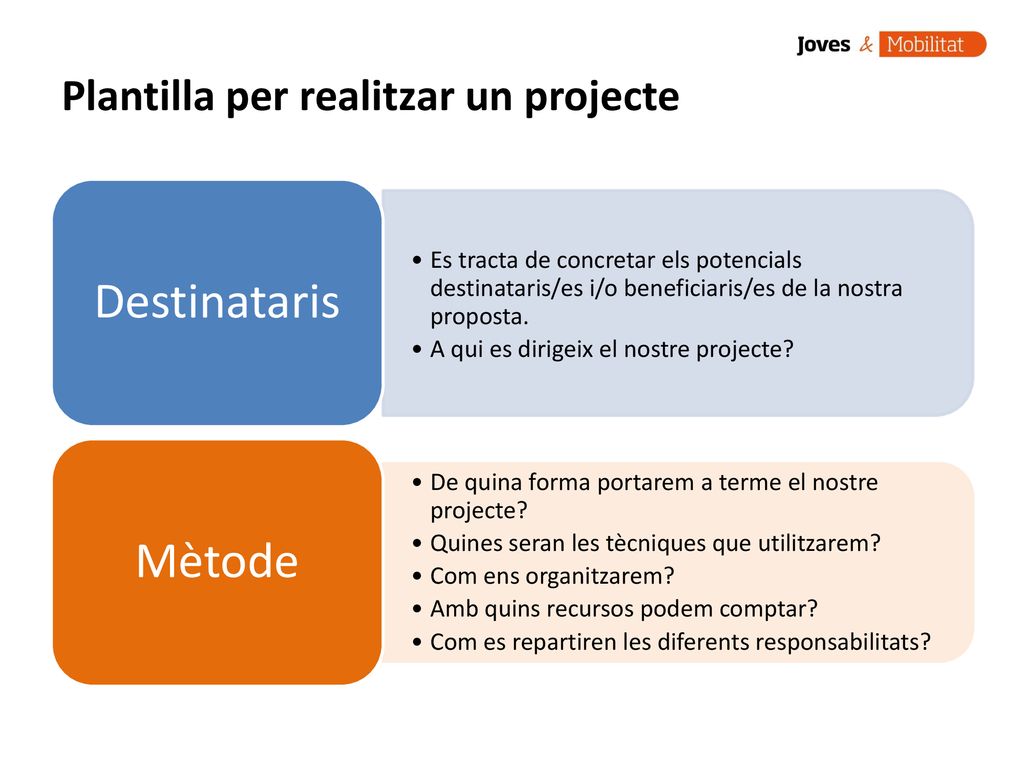 Joves & Mobilitat

Plantilla per realitzar un projecte

Destinataris

• Es tracta de concretar els potencials destinataris/es i/o beneficiaris/es de la nostra proposta.
• A qui es dirigeix el nostre projecte?

Mètode

• De quina forma portarem a terme el nostre projecte?
• Quines seran les tècniques que utilitzarem?
• Com ens organitzarem?
• Amb quins recursos podem comptar?
• Com es repartiren les diferents responsabilitats?